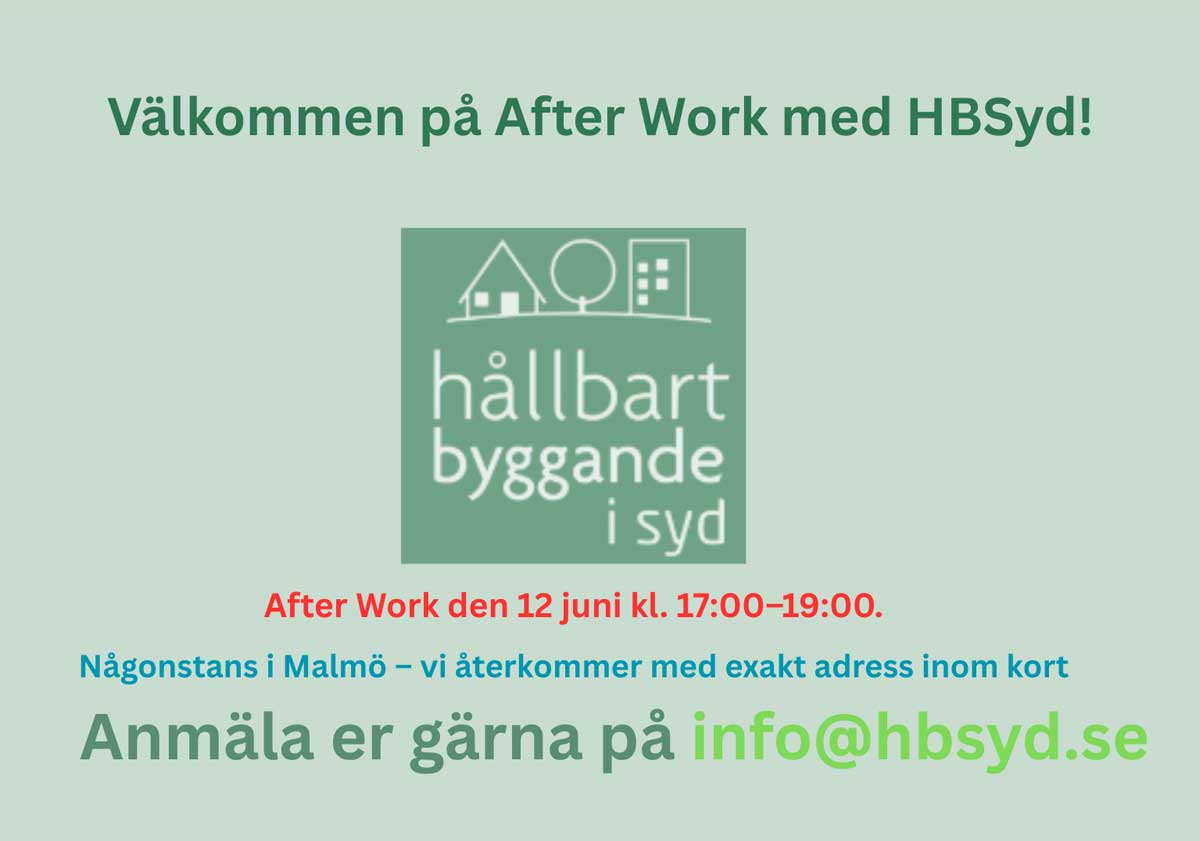 Välkommen på After Work med HBSyd!

hållbart byggande i syd

After Work den 12 juni kl. 17:00–19:00.

Någonstans i Malmö – vi återkommer med exakt adress inom kort

Anmäla er gärna på info@hbsyd.se